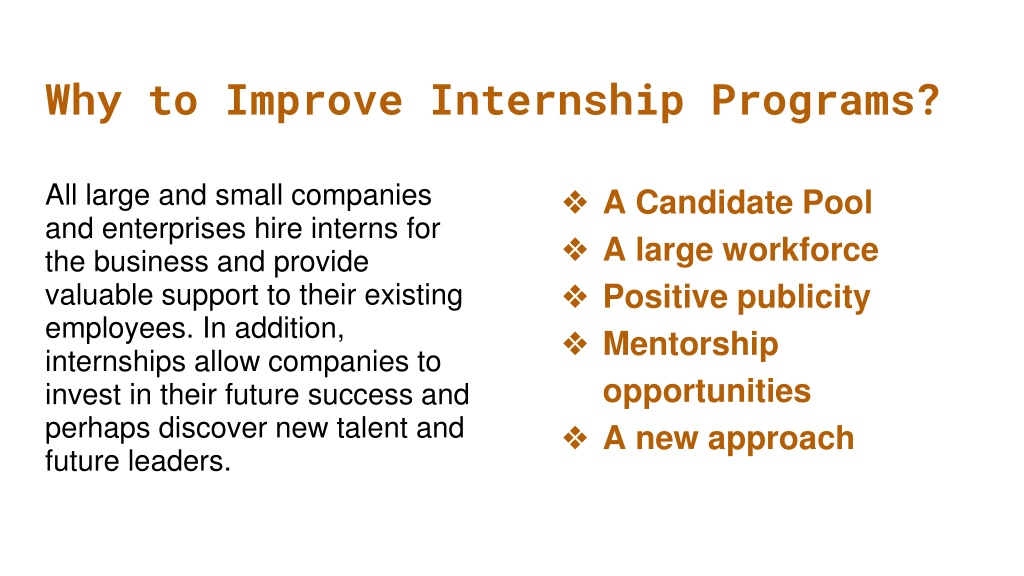 Why to Improve Internship Programs?

All large and small companies and enterprises hire interns for the business and provide valuable support to their existing employees. In addition, internships allow companies to invest in their future success and perhaps discover new talent and future leaders.

❖ A Candidate Pool
❖ A large workforce
❖ Positive publicity
❖ Mentorship opportunities
❖ A new approach